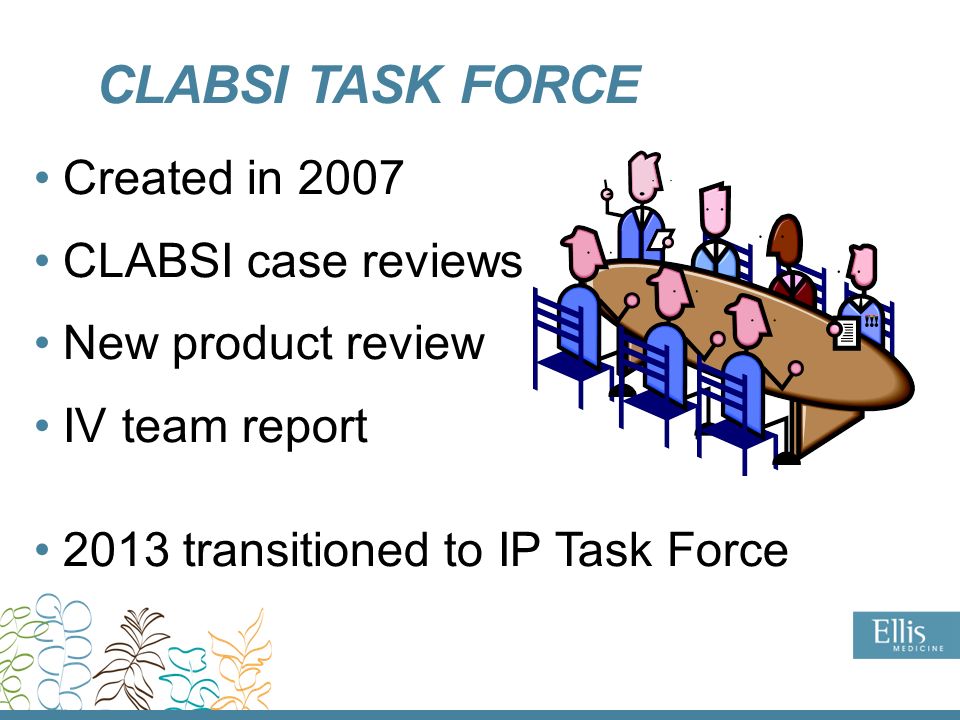 CLABSI TASK FORCE

• Created in 2007
• CLABSI case reviews
• New product review
• IV team report

• 2013 transitioned to IP Task Force

Ellis
MEDICINE